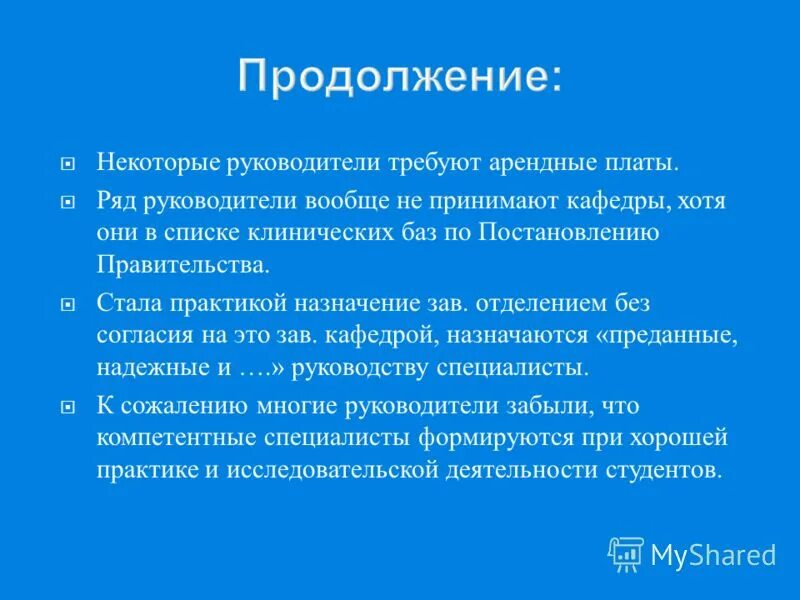 Продолжение:

Некоторые руководители требуют арендные платы.

Ряд руководители вообще не принимают кафедры, хотя они в списке клинических баз по Постановлению Правительства.

Стала практикой назначение зав. отделением без согласия на это зав. кафедрой, назначаются «преданные, надежные и ….» руководству специалисты.

К сожалению многие руководители забыли, что компетентные специалисты формируются при хорошей практике и исследовательской деятельности студентов.

MyShared